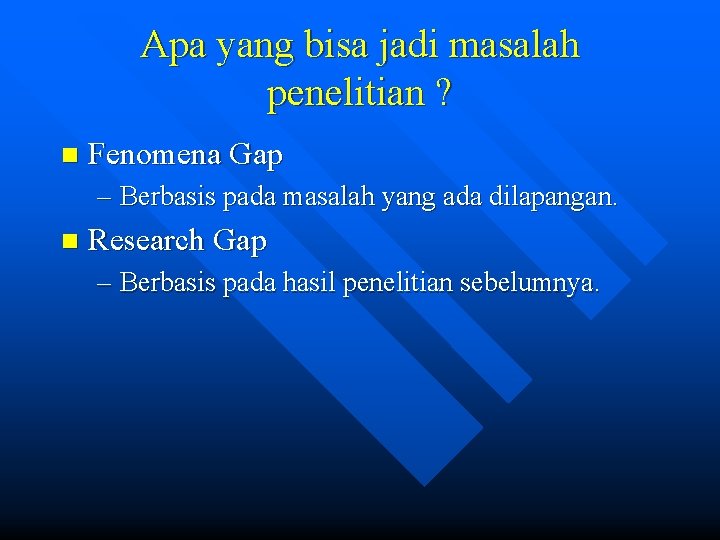 Apa yang bisa jadi masalah penelitian ?

Fenomena Gap

– Berbasis pada masalah yang ada dilapangan.

Research Gap

– Berbasis pada hasil penelitian sebelumnya.